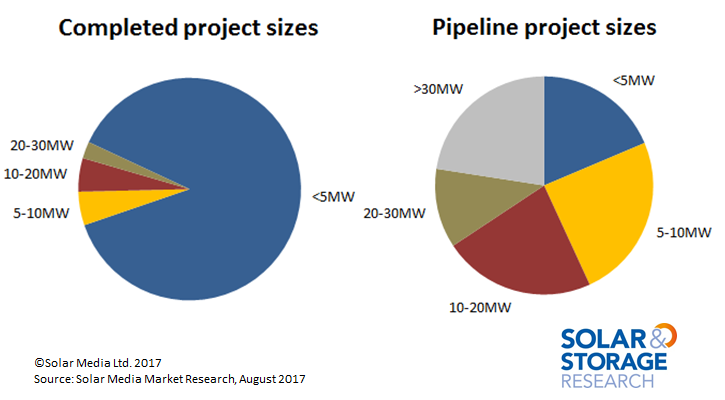 Completed project sizes

20-30MW
10-20MW
5-10MW
<5MW

Pipeline project sizes

>30MW
<5MW
20-30MW
5-10MW
10-20MW

©Solar Media Ltd. 2017
Source: Solar Media Market Research, August 2017

SOLAR & STORAGE RESEARCH